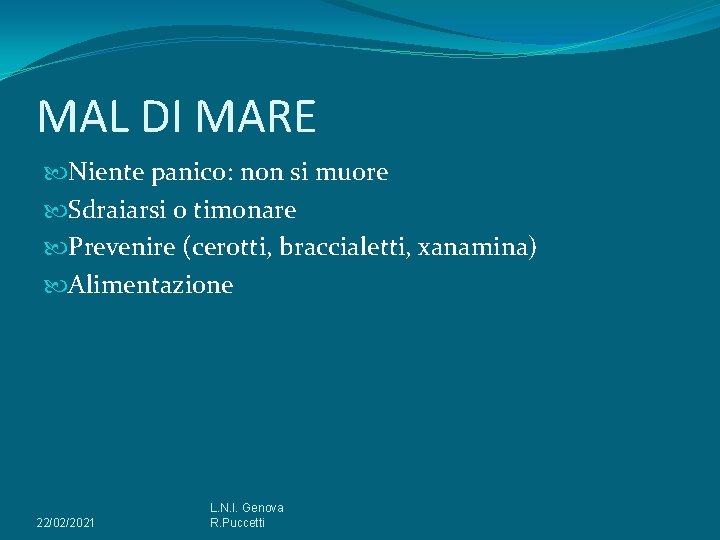 MAL DI MARE

Niente panico: non si muore

Sdraiarsi o timonare

Prevenire (cerotti, braccialetti, xanamina)

Alimentazione

22/02/2021

L.N.I. Genova
R.Puccetti